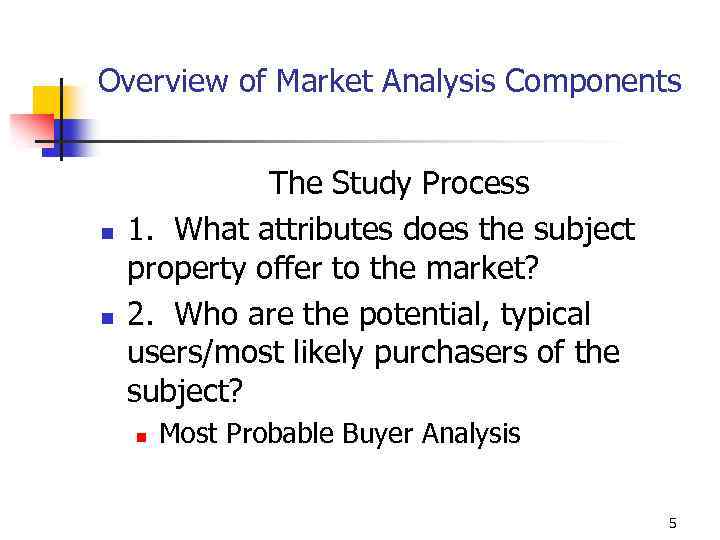 Overview of Market Analysis Components

The Study Process

1. What attributes does the subject property offer to the market?

2. Who are the potential, typical users/most likely purchasers of the subject?

Most Probable Buyer Analysis

5